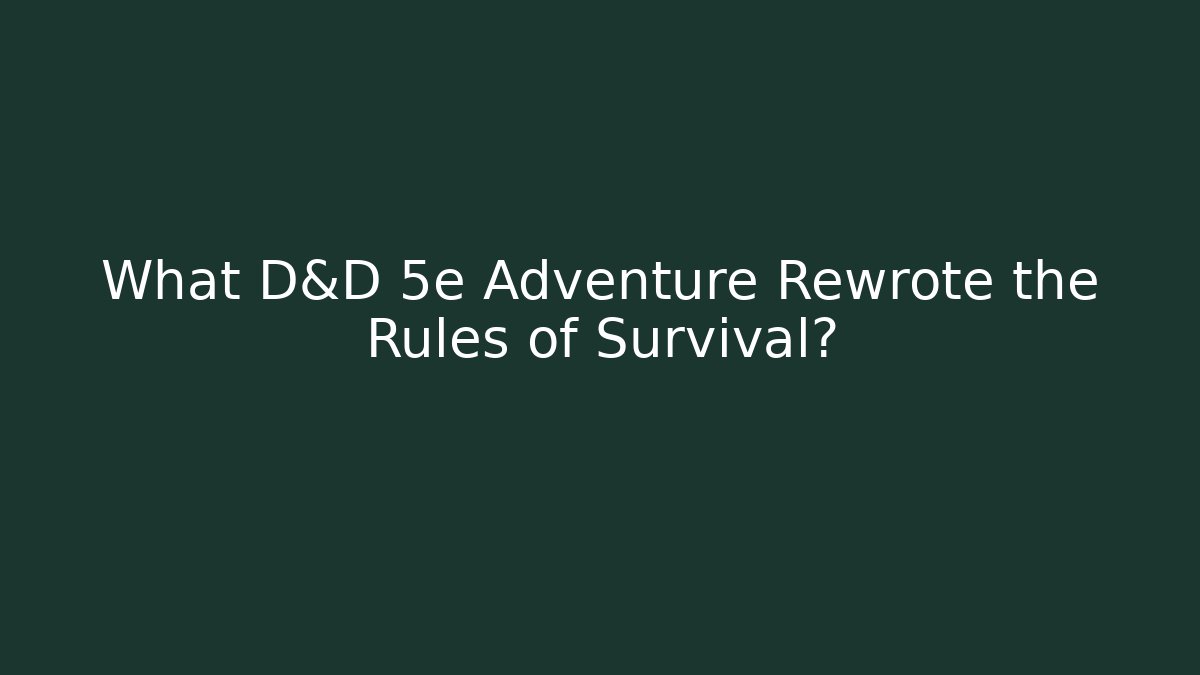 What D&D 5e Adventure Rewrote the Rules of Survival?